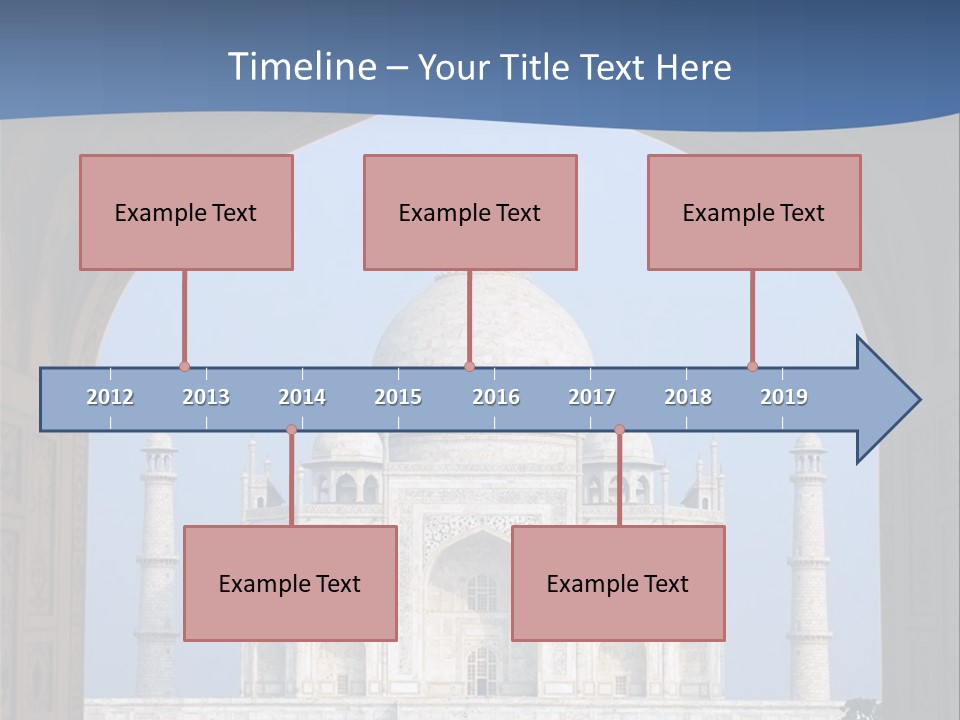 Timeline – Your Title Text Here

Example Text

Example Text

Example Text

2012 2013 2014 2015 2016 2017 2018 2019

Example Text

Example Text